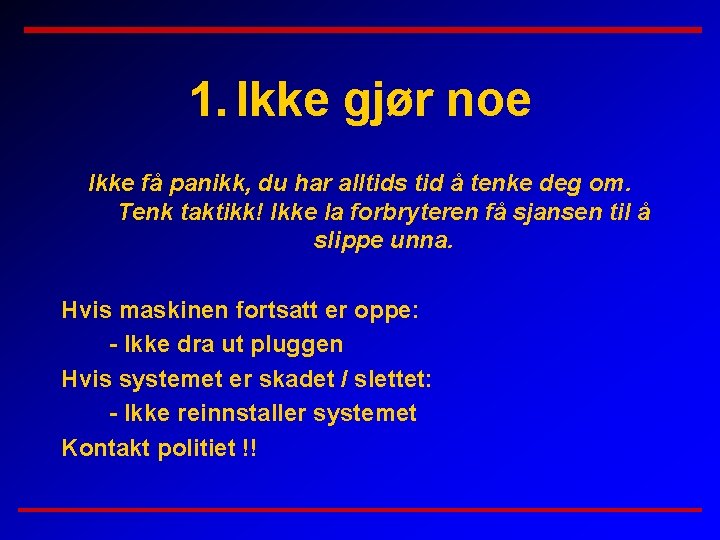 1. Ikke gjør noe

Ikke få panikk, du har alltids tid å tenke deg om. Tenk taktikk! Ikke la forbryteren få sjansen til å slippe unna.

Hvis maskinen fortsatt er oppe:
- Ikke dra ut pluggen
Hvis systemet er skadet / slettet:
- Ikke reinnstaller systemet
Kontakt politiet !!